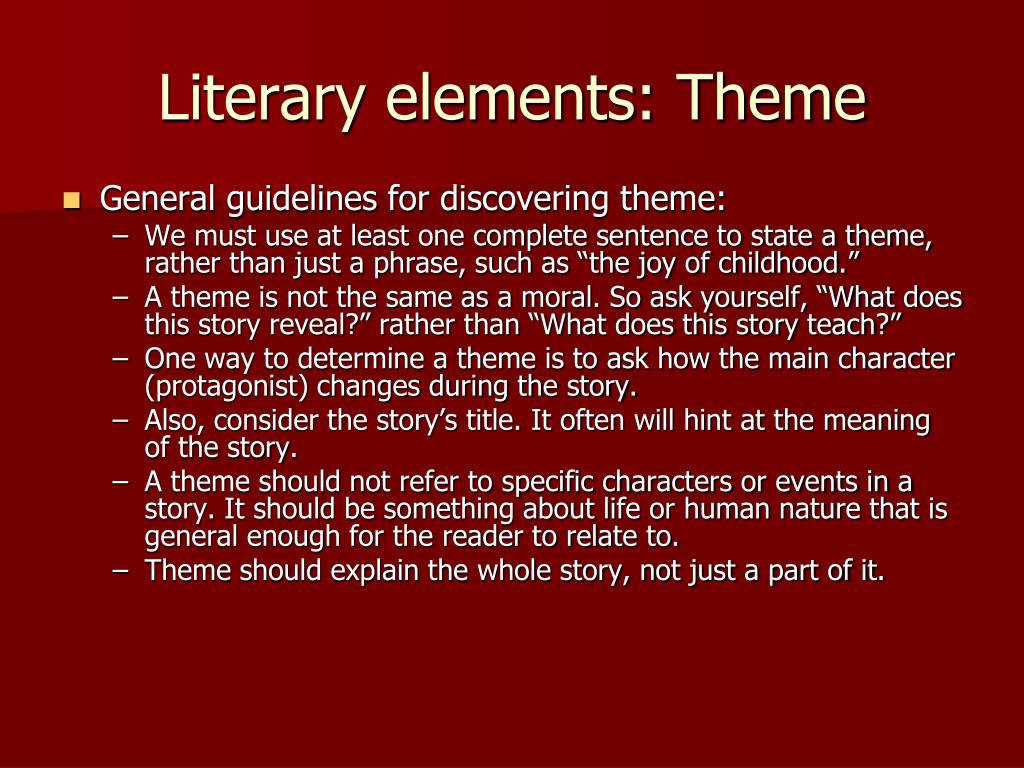 Literary elements: Theme

General guidelines for discovering theme:

– We must use at least one complete sentence to state a theme, rather than just a phrase, such as “the joy of childhood.”
– A theme is not the same as a moral. So ask yourself, “What does this story reveal?” rather than “What does this story teach?”
– One way to determine a theme is to ask how the main character (protagonist) changes during the story.
– Also, consider the story’s title. It often will hint at the meaning of the story.
– A theme should not refer to specific characters or events in a story. It should be something about life or human nature that is general enough for the reader to relate to.
– Theme should explain the whole story, not just a part of it.